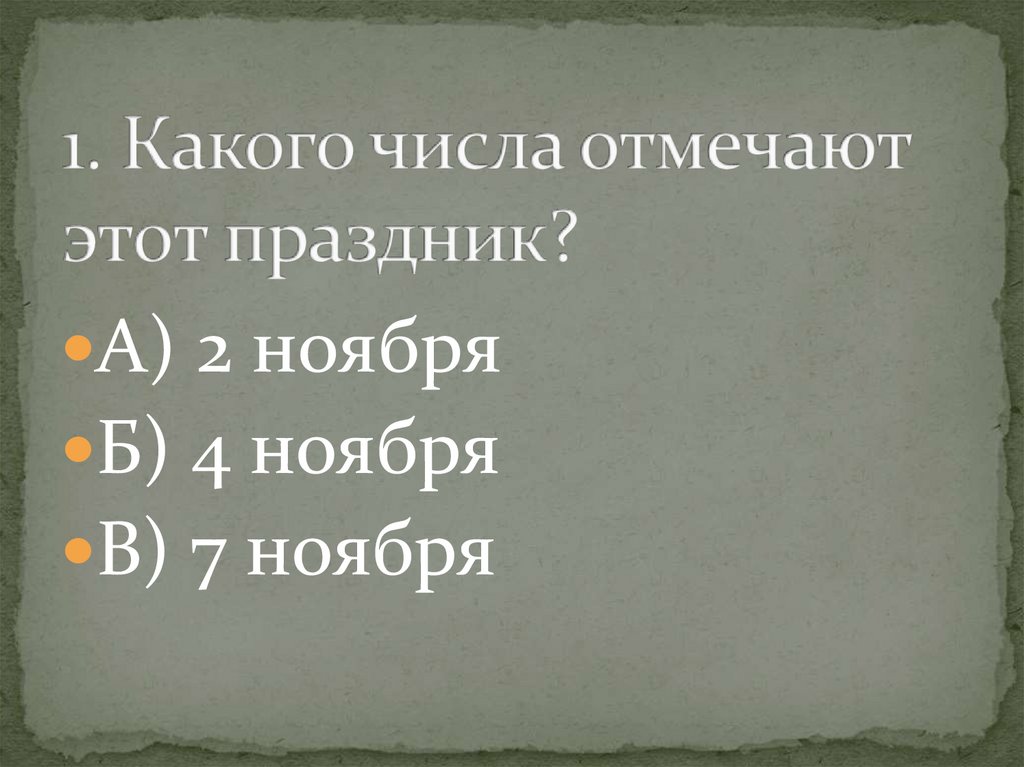 1. Какого числа отмечают этот праздник?

А) 2 ноября
Б) 4 ноября
В) 7 ноября